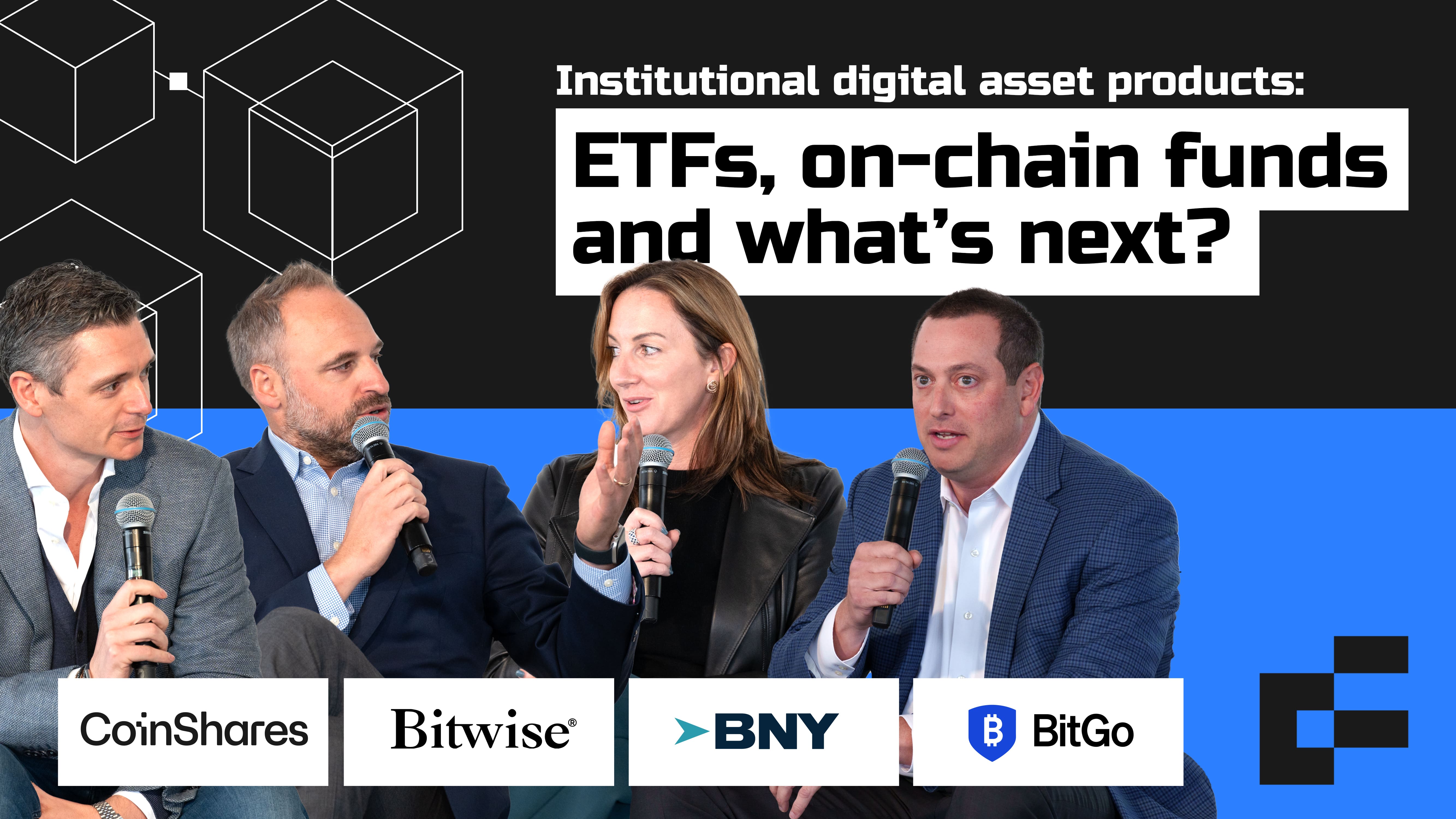 Institutional digital asset products:

ETFs, on-chain funds and what's next?

CoinShares

Bitwise®

BNY

BitGo